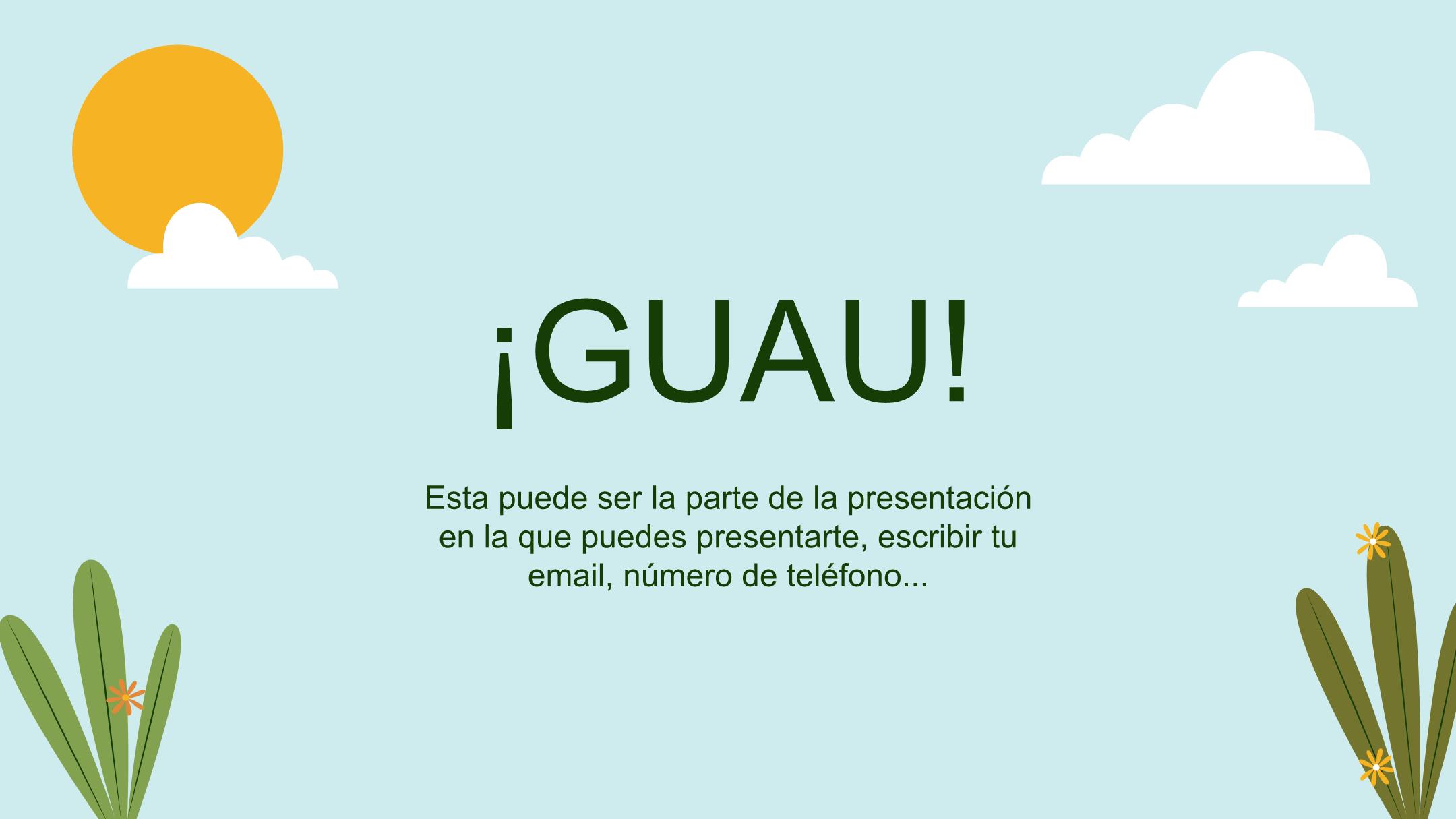 ¡GUAU!

Esta puede ser la parte de la presentación en la que puedes presentarte, escribir tu email, número de teléfono...